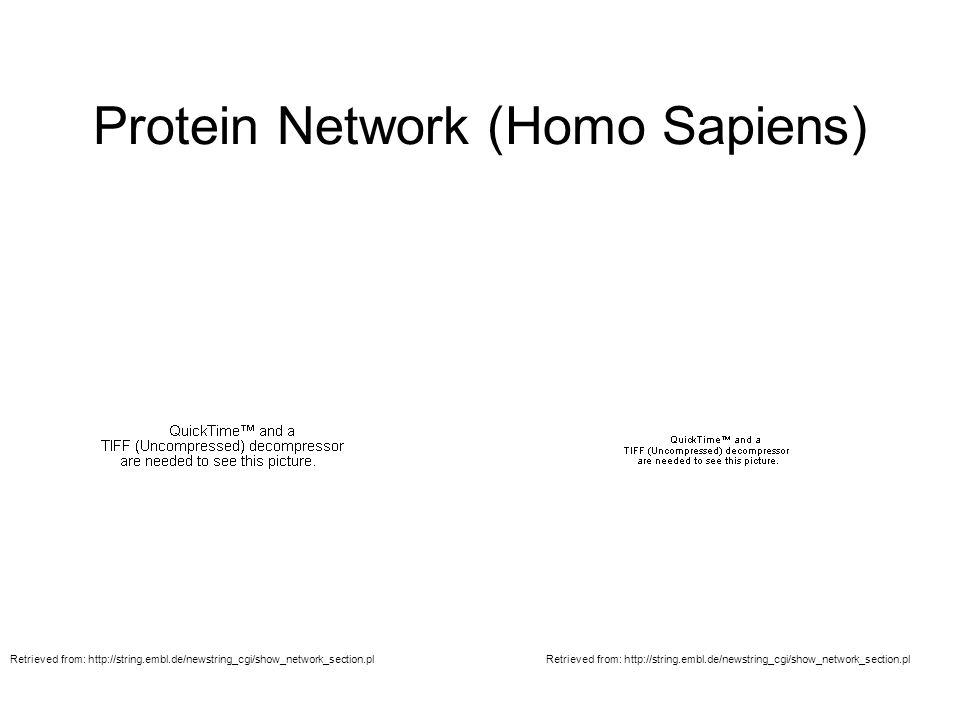 Protein Network (Homo Sapiens)

QuickTime™ and a TIFF (Uncompressed) decompressor are needed to see this picture.

QuickTime™ and a TIFF (Uncompressed) decompressor are needed to see this picture.

Retrieved from: http://string.embl.de/newstring_cgi/show_network_section.pl

Retrieved from: http://string.embl.de/newstring_cgi/show_network_section.pl